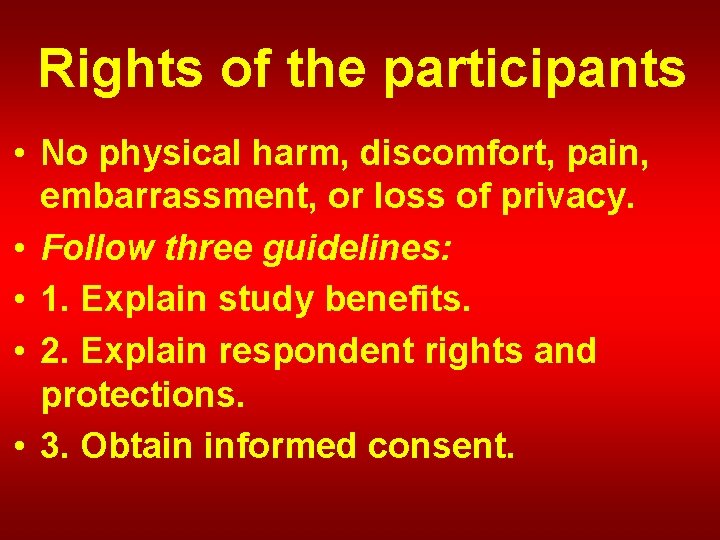 Rights of the participants

• No physical harm, discomfort, pain, embarrassment, or loss of privacy.
• Follow three guidelines:
• 1. Explain study benefits.
• 2. Explain respondent rights and protections.
• 3. Obtain informed consent.